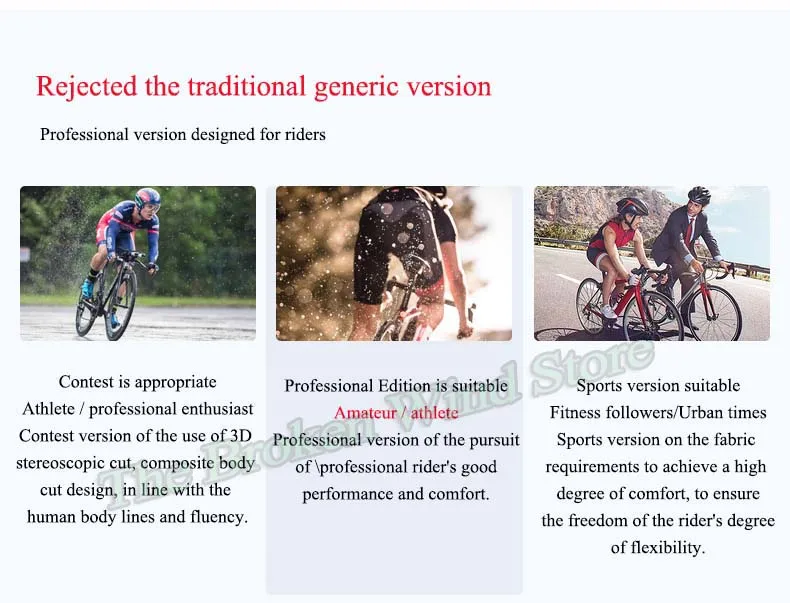 Rejected the traditional generic version

Professional version designed for riders

Contest is appropriate
Athlete / professional enthusiast
Contest version of the use of 3D stereoscopic cut, composite body cut design, in line with the human body lines and fluency.

Professional Edition is suitable
Amateur / athlete
Professional version of the pursuit of \professional rider's good performance and comfort.

Sports version suitable
Fitness followers/Urban times
Sports version on the fabric requirements to achieve a high degree of comfort, to ensure the freedom of the rider's degree of flexibility.

The Broken Wind Store